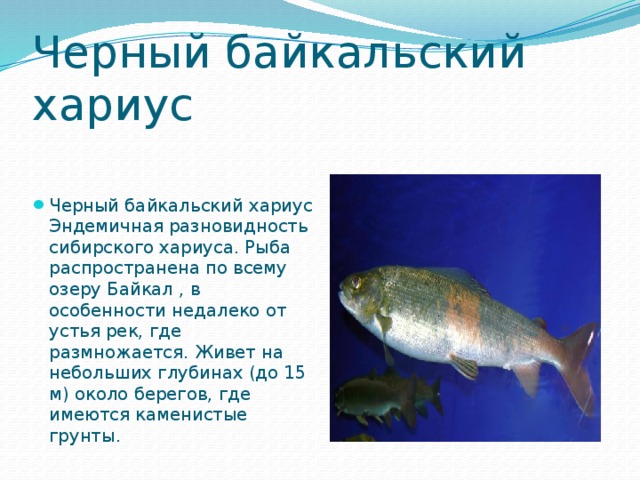 Черный байкальский хариус

Черный байкальский хариус Эндемичная разновидность сибирского хариуса. Рыба распространена по всему озеру Байкал , в особенности недалеко от устья рек, где размножается. Живет на небольших глубинах (до 15 м) около берегов, где имеются каменистые грунты.